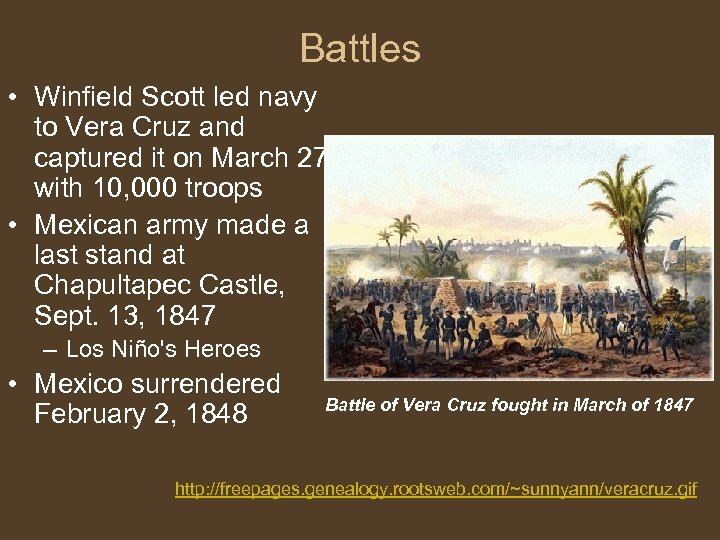 Battles

• Winfield Scott led navy to Vera Cruz and captured it on March 27 with 10,000 troops
• Mexican army made a last stand at Chapultapec Castle, Sept. 13, 1847
– Los Niño's Heroes
• Mexico surrendered February 2, 1848

Battle of Vera Cruz fought in March of 1847

http://freepages.genealogy.rootsweb.com/~sunnyann/veracruz.gif